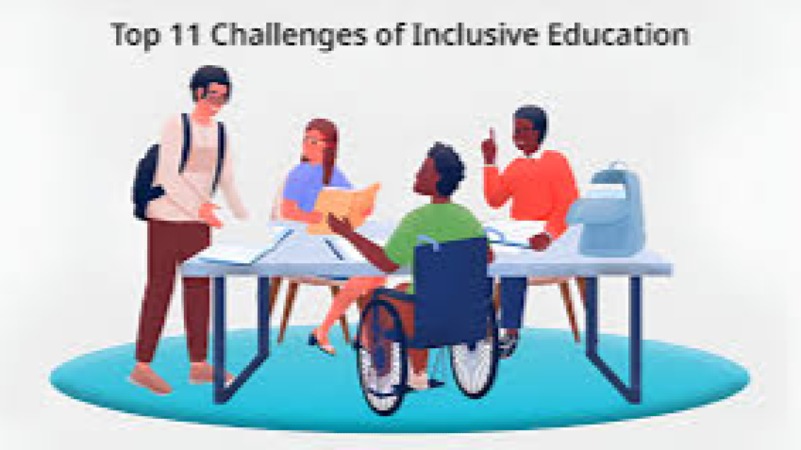 Top 11 Challenges of Inclusive Education